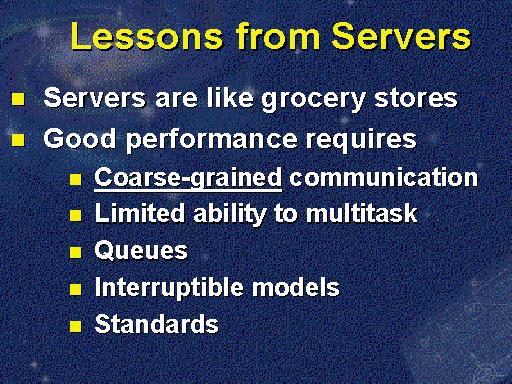 Lessons from Servers

- Servers are like grocery stores
- Good performance requires
  - Coarse-grained communication
  - Limited ability to multitask
  - Queues
  - Interruptible models
  - Standards